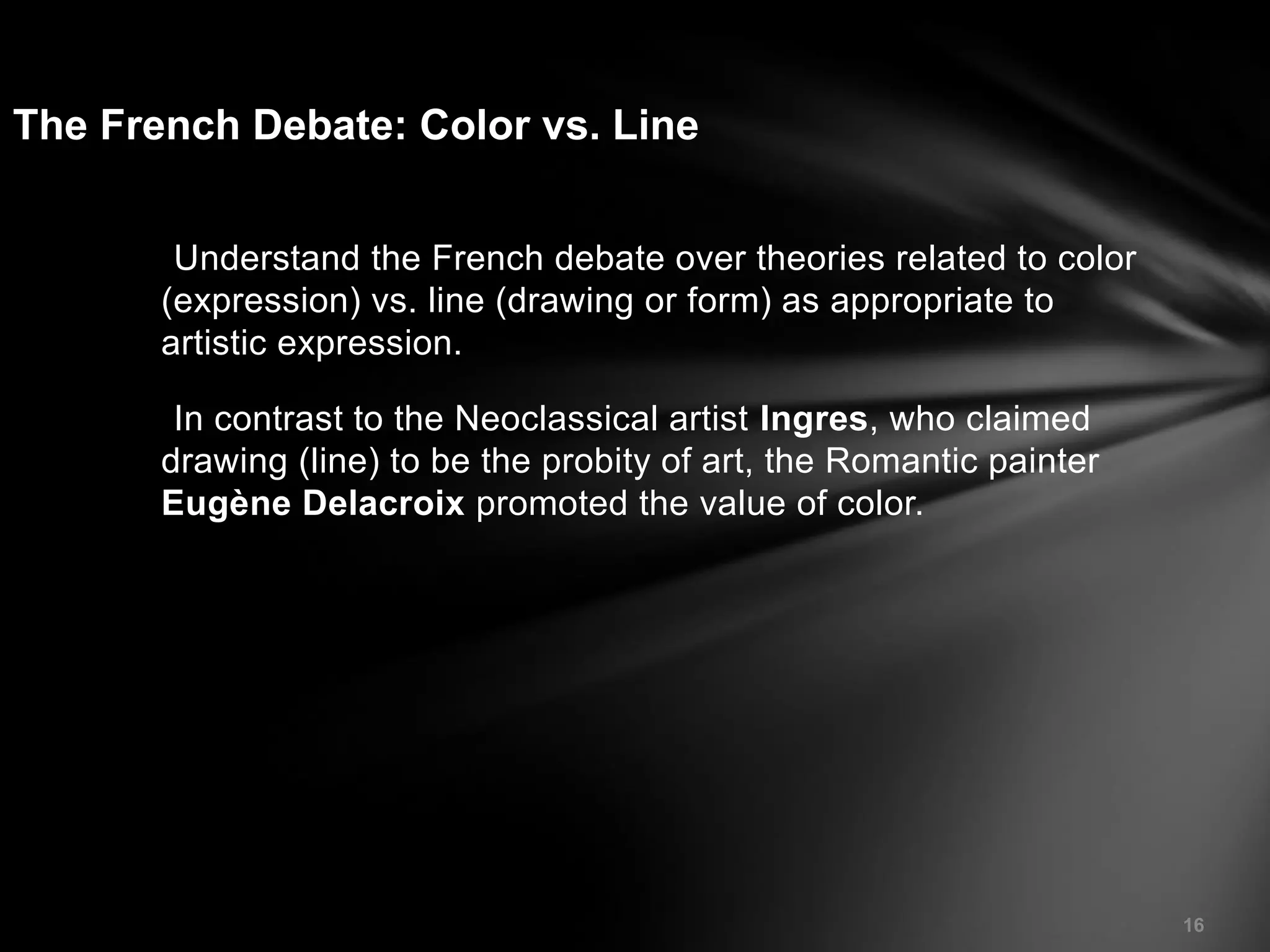 The French Debate: Color vs. Line

Understand the French debate over theories related to color (expression) vs. line (drawing or form) as appropriate to artistic expression.

In contrast to the Neoclassical artist Ingres, who claimed drawing (line) to be the probity of art, the Romantic painter Eugène Delacroix promoted the value of color.

16